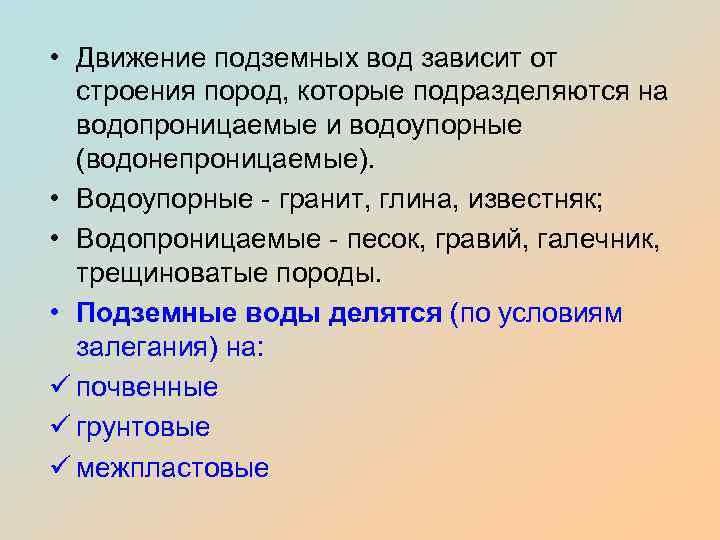 • Движение подземных вод зависит от строения пород, которые подразделяются на водопроницаемые и водоупорные (водонепроницаемые).
• Водоупорные - гранит, глина, известняк;
• Водопроницаемые - песок, гравий, галечник, трещиноватые породы.
• Подземные воды делятся (по условиям залегания) на:
✓ почвенные
✓ грунтовые
✓ межпластовые